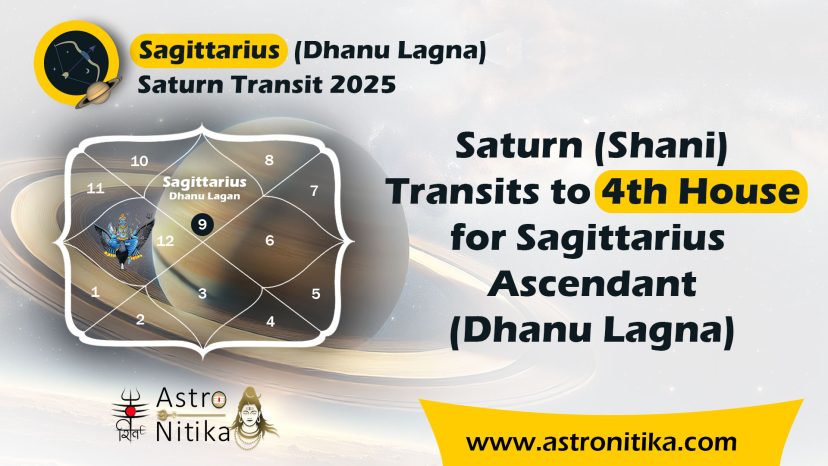 Sagittarius (Dhanu Lagna)
Saturn Transit 2025

10
8
11
Sagittarius
Dhanu Lagan
7
9
12
6
1
3
5
2
4

Saturn (Shani) Transits to 4th House for Sagittarius Ascendant (Dhanu Lagna)

शिव
Astro Nitika

www.astronitika.com